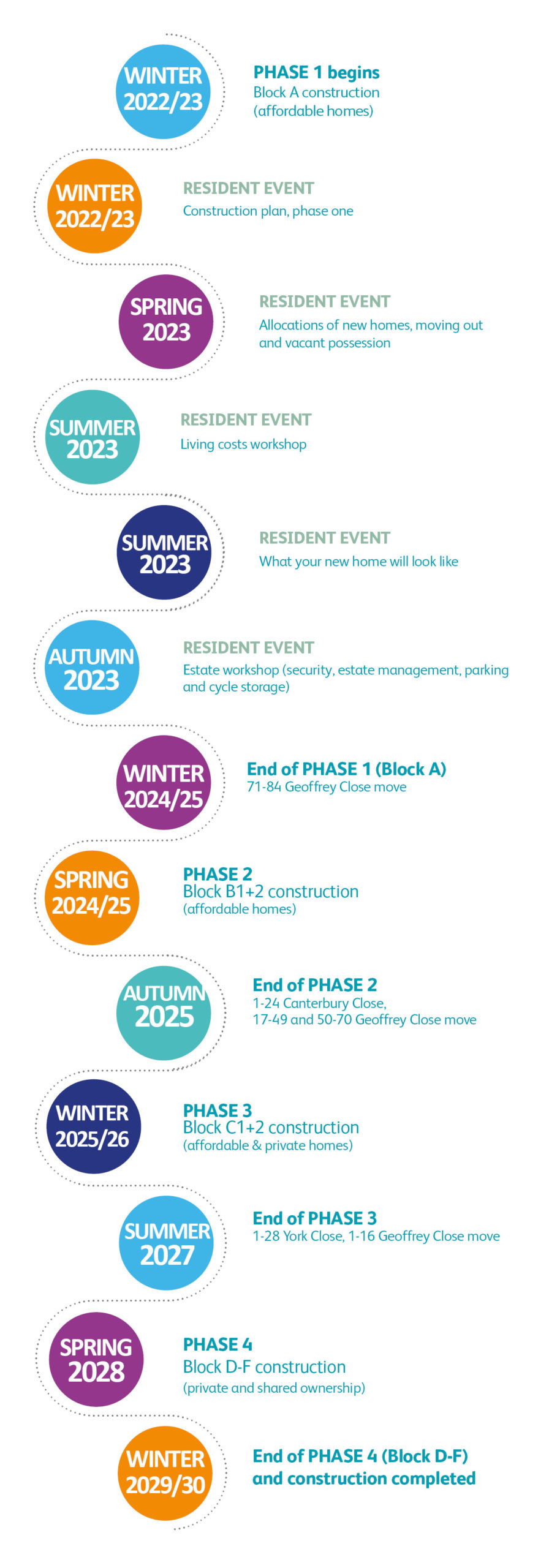 WINTER 2022/23

PHASE 1 begins
Block A construction
(affordable homes)

WINTER 2022/23

RESIDENT EVENT
Construction plan, phase one

SPRING 2023

RESIDENT EVENT
Allocations of new homes, moving out and vacant possession

SUMMER 2023

RESIDENT EVENT
Living costs workshop

SUMMER 2023

RESIDENT EVENT
What your new home will look like

AUTUMN 2023

RESIDENT EVENT
Estate workshop (security, estate management, parking and cycle storage)

WINTER 2024/25

End of PHASE 1 (Block A)
71-84 Geoffrey Close move

SPRING 2024/25

PHASE 2
Block B1+2 construction
(affordable homes)

AUTUMN 2025

End of PHASE 2
1-24 Canterbury Close,
17-49 and 50-70 Geoffrey Close move

WINTER 2025/26

PHASE 3
Block C1+2 construction
(affordable & private homes)

SUMMER 2027

End of PHASE 3
1-28 York Close, 1-16 Geoffrey Close move

SPRING 2028

PHASE 4
Block D-F construction
(private and shared ownership)

WINTER 2029/30

End of PHASE 4 (Block D-F)
and construction completed